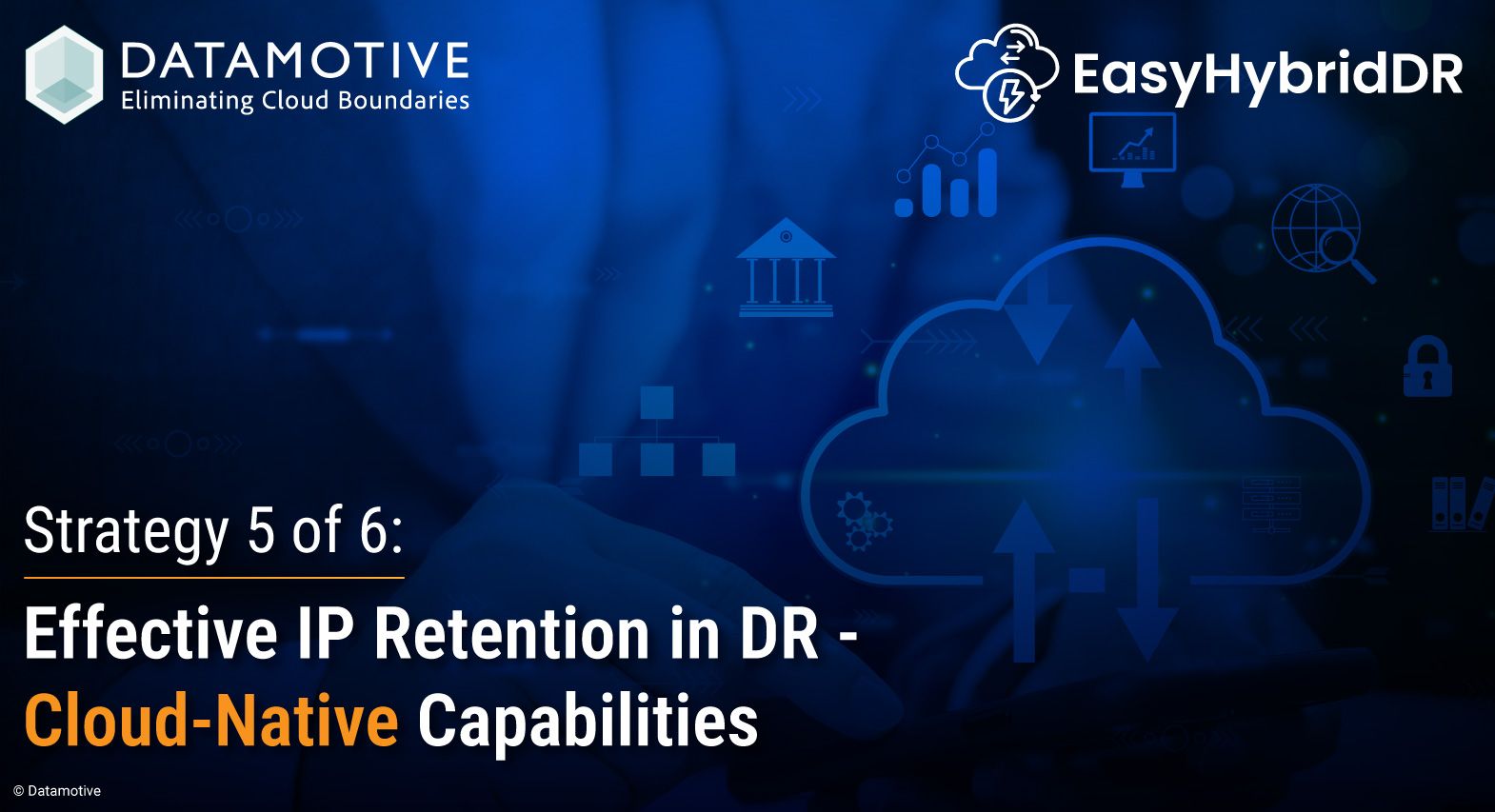 DATAMOTIVE
Eliminating Cloud Boundaries

EasyHybridDR

Strategy 5 of 6:

Effective IP Retention in DR - Cloud-Native Capabilities

© Datamotive